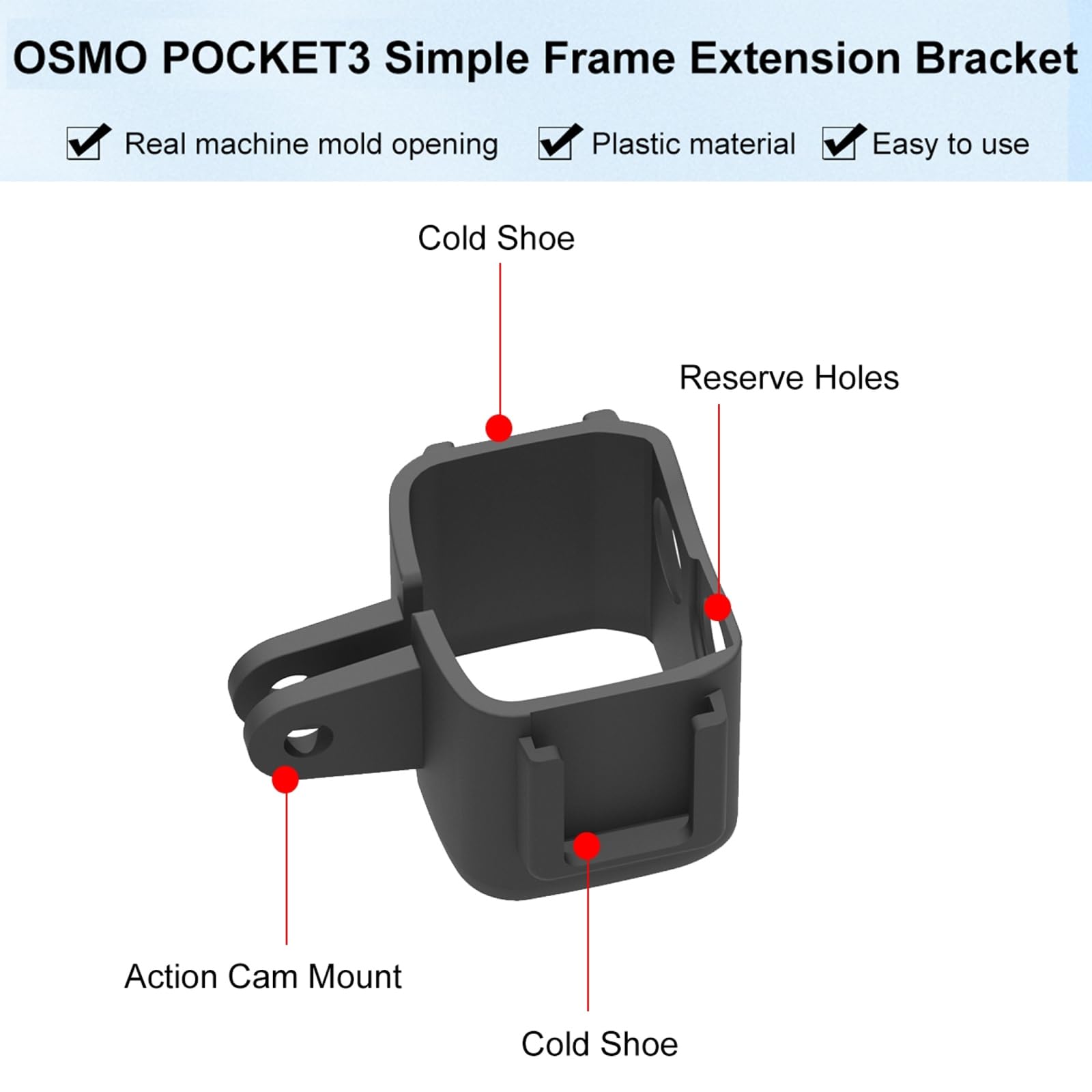 OSMO POCKET3 Simple Frame Extension Bracket

Real machine mold opening   Plastic material   Easy to use

Cold Shoe

Reserve Holes

Action Cam Mount

Cold Shoe